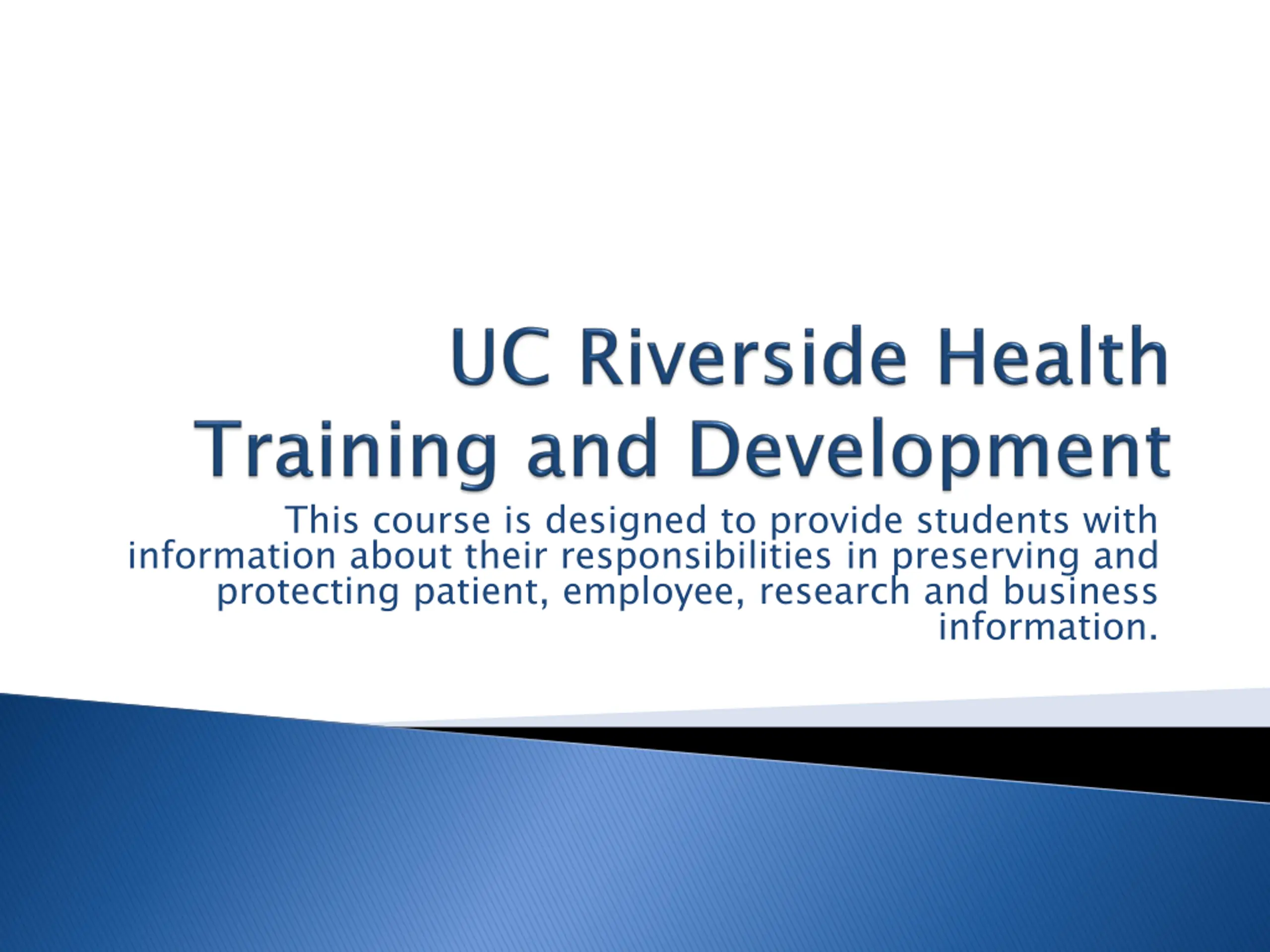 UC Riverside Health Training and Development

This course is designed to provide students with information about their responsibilities in preserving and protecting patient, employee, research and business information.